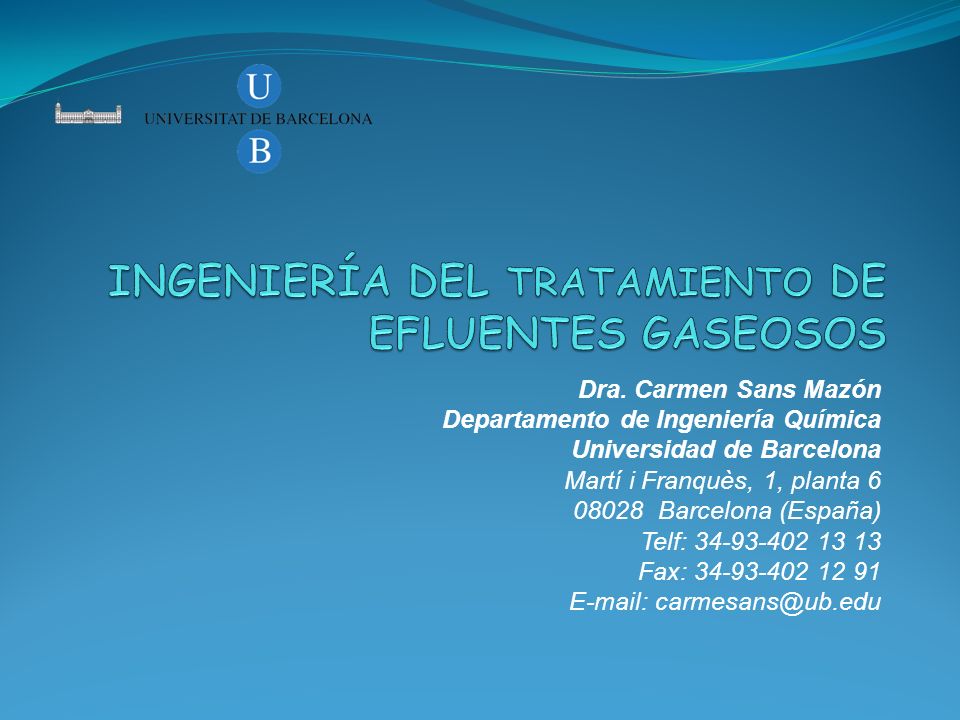 U
UNIVERSITAT DE BARCELONA
B

INGENIERÍA DEL TRATAMIENTO DE EFLUENTES GASEOSOS

Dra. Carmen Sans Mazón
Departamento de Ingeniería Química
Universidad de Barcelona
Martí i Franquès, 1, planta 6
08028 Barcelona (España)
Telf: 34-93-402 13 13
Fax: 34-93-402 12 91
E-mail: carmesans@ub.edu